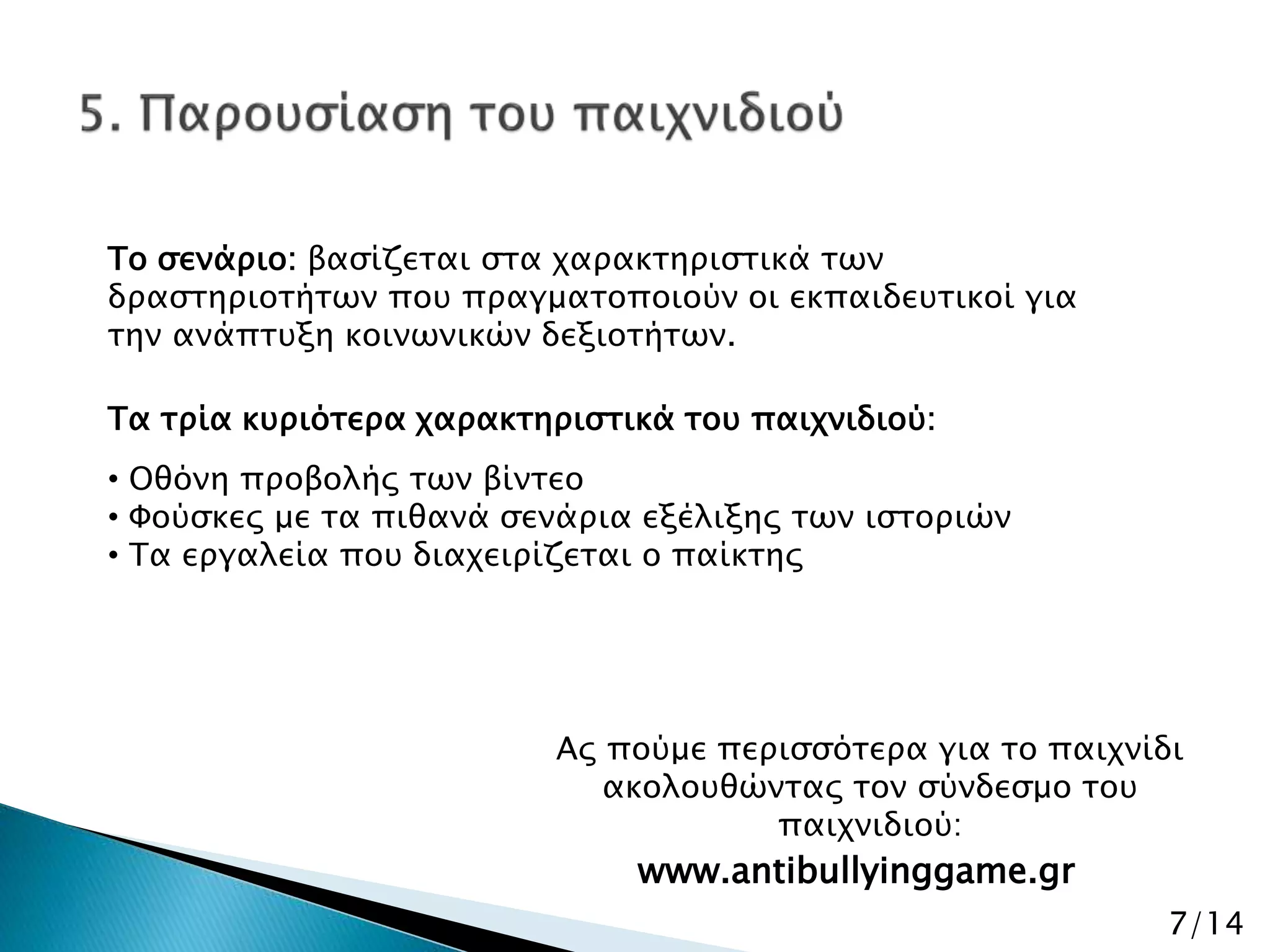 5. Παρουσίαση του παιχνιδιού

Το σενάριο: βασίζεται στα χαρακτηριστικά των δραστηριοτήτων που πραγματοποιούν οι εκπαιδευτικοί για την ανάπτυξη κοινωνικών δεξιοτήτων.

Τα τρία κυριότερα χαρακτηριστικά του παιχνιδιού:

• Οθόνη προβολής των βίντεο
• Φούσκες με τα πιθανά σενάρια εξέλιξης των ιστοριών
• Τα εργαλεία που διαχειρίζεται ο παίκτης

Ας πούμε περισσότερα για το παιχνίδι ακολουθώντας τον σύνδεσμο του παιχνιδιού:
www.antibullyinggame.gr

7/14